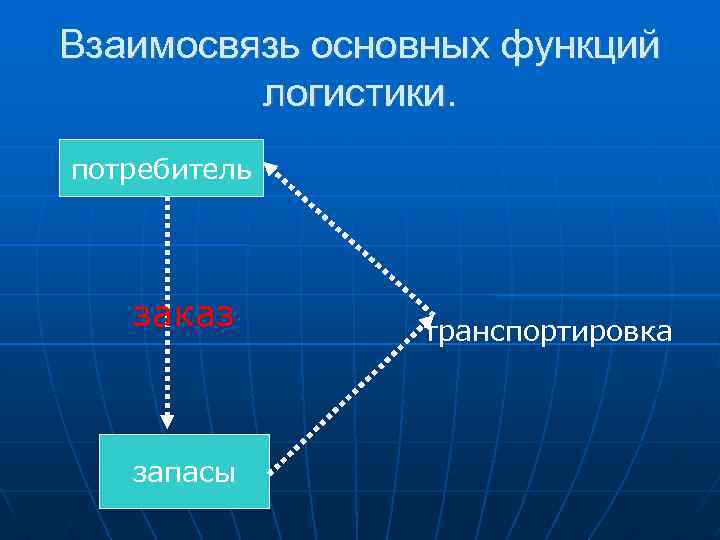 Взаимосвязь основных функций логистики.

потребитель

заказ

транспортировка

запасы